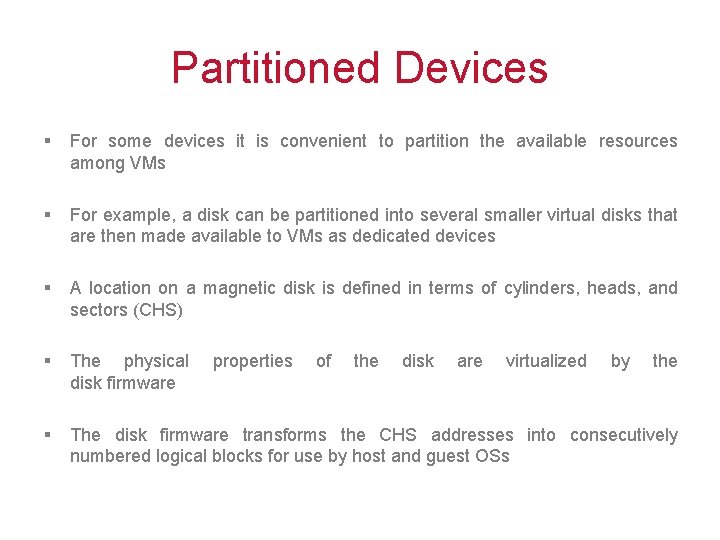 Partitioned Devices

▪ For some devices it is convenient to partition the available resources among VMs

▪ For example, a disk can be partitioned into several smaller virtual disks that are then made available to VMs as dedicated devices

▪ A location on a magnetic disk is defined in terms of cylinders, heads, and sectors (CHS)

▪ The physical properties of the disk are virtualized by the disk firmware

▪ The disk firmware transforms the CHS addresses into consecutively numbered logical blocks for use by host and guest OSs